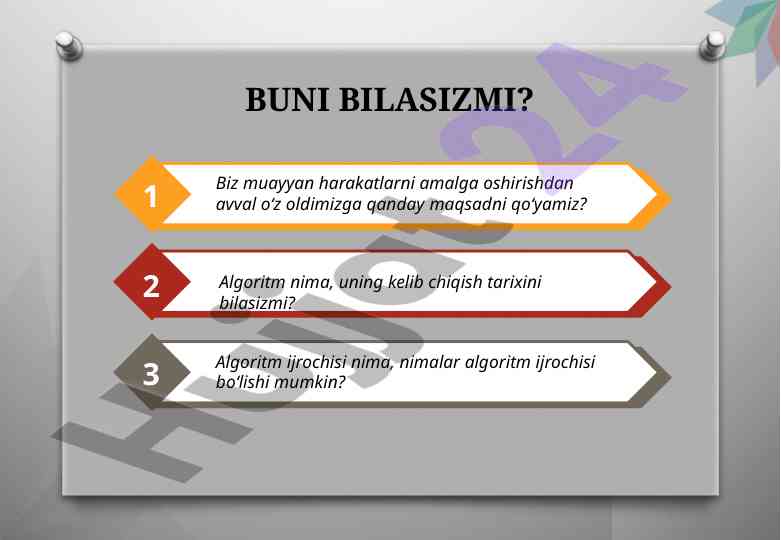 BUNI BILASIZMI?

1
Biz muayyan harakatlarni amalga oshirishdan avval o‘z oldimizga qanday maqsadni qo‘yamiz?

2
Algoritm nima, uning kelib chiqish tarixini bilasizmi?

3
Algoritm ijrochisi nima, nimalar algoritm ijrochisi bo‘lishi mumkin?

Hujjat24